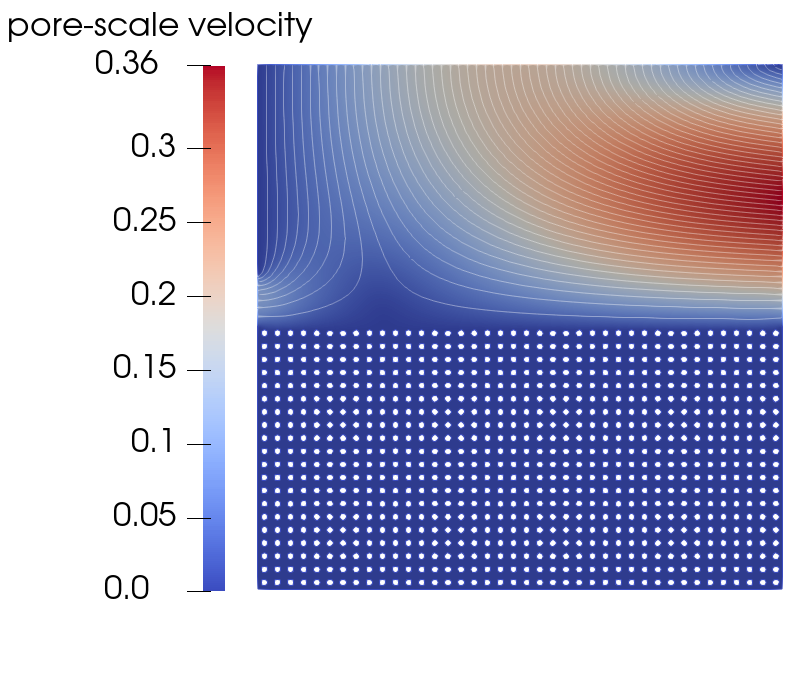 pore-scale velocity
0.36
0.3
0.25
0.2
0.15
0.1
0.05
0.0